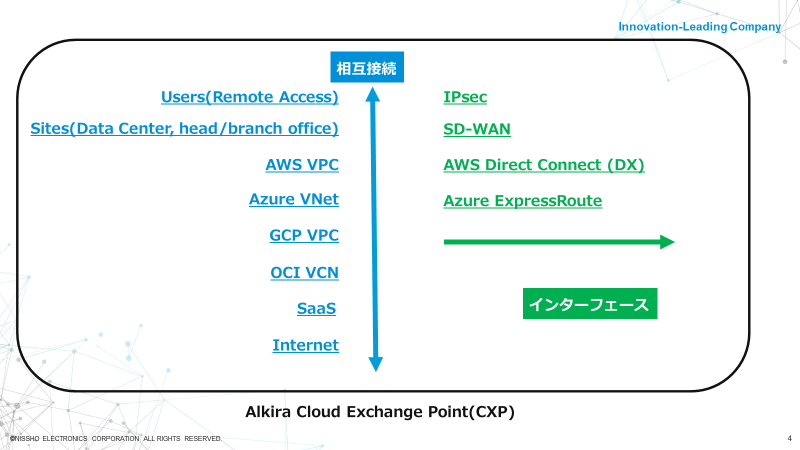 Innovation-Leading Company

相互接続

Users(Remote Access)

Sites(Data Center, head/branch office)

AWS VPC

Azure VNet

GCP VPC

OCI VCN

SaaS

Internet

IPsec

SD-WAN

AWS Direct Connect (DX)

Azure ExpressRoute

インターフェース

Alkira Cloud Exchange Point(CXP)

©NISSHO ELECTRONICS CORPORATION ALL RIGHTS RESERVED.

4